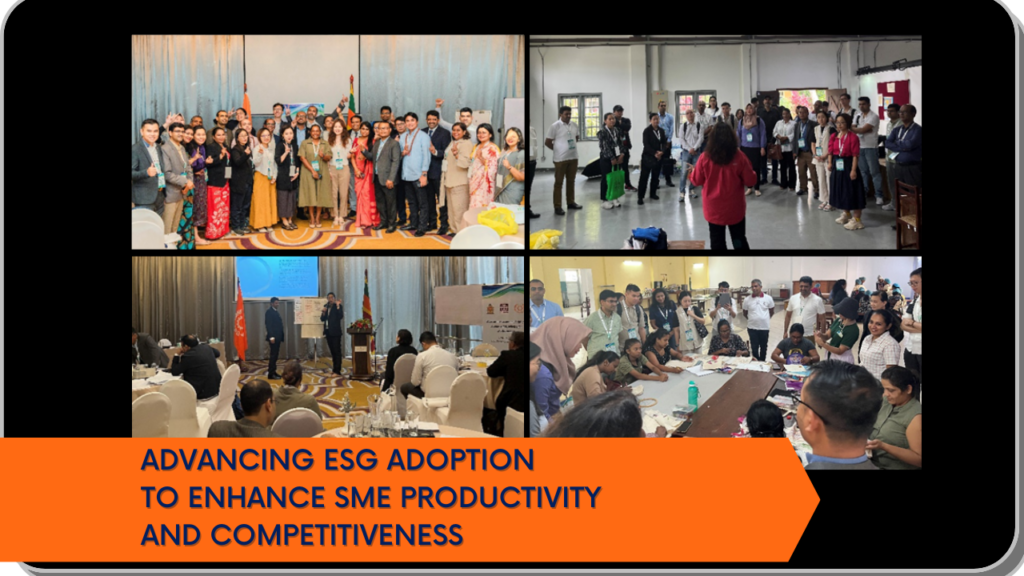 ADVANCING ESG ADOPTION TO ENHANCE SME PRODUCTIVITY AND COMPETITIVENESS